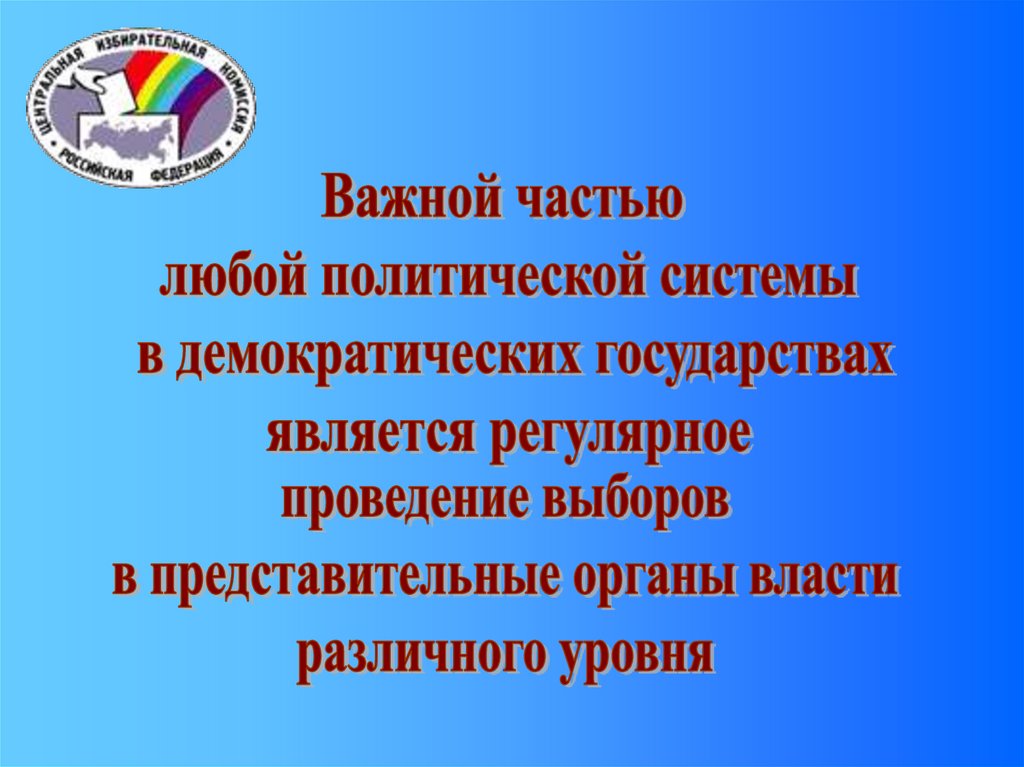 ЦЕНТРАЛЬНАЯ ИЗБИРАТЕЛЬНАЯ КОМИССИЯ РОССИЙСКАЯ ФЕДЕРАЦИЯ

Важной частью
любой политической системы
в демократических государствах
является регулярное
проведение выборов
в представительные органы власти
различного уровня